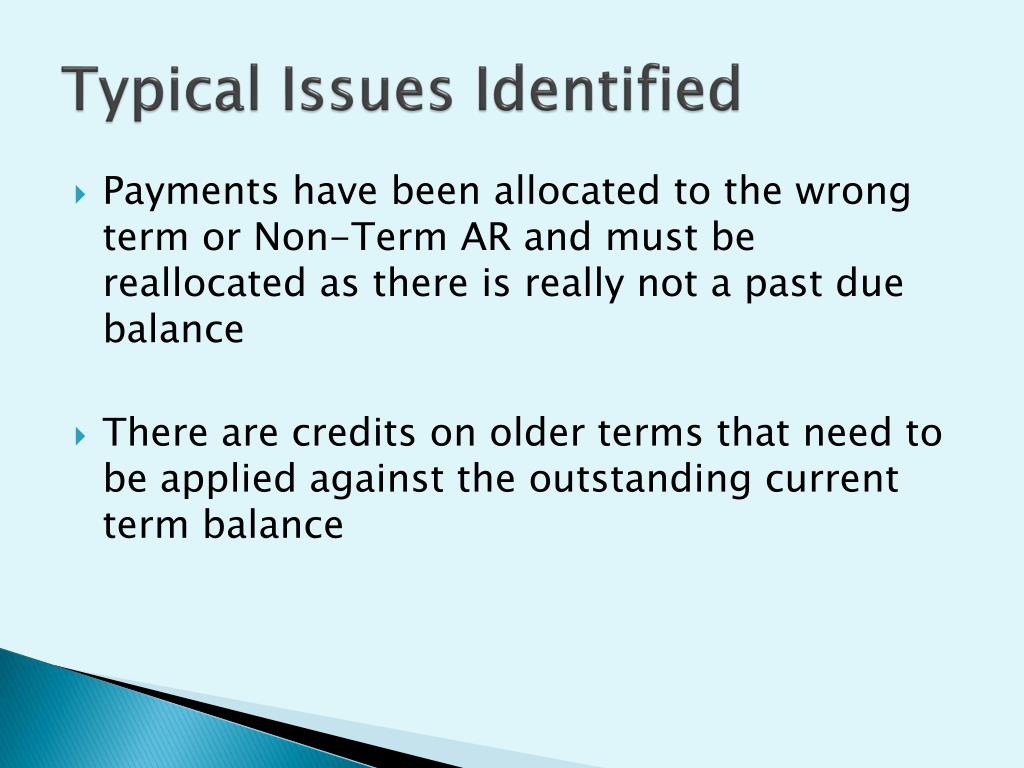 Typical Issues Identified

Payments have been allocated to the wrong term or Non-Term AR and must be reallocated as there is really not a past due balance

There are credits on older terms that need to be applied against the outstanding current term balance